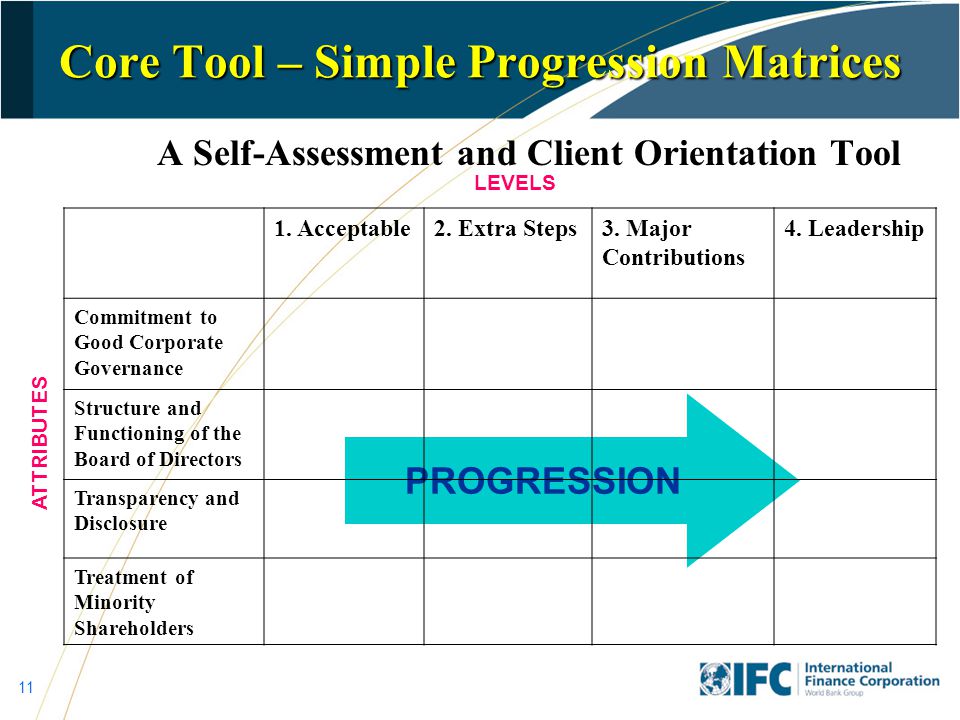 Core Tool – Simple Progression Matrices

A Self-Assessment and Client Orientation Tool

LEVELS

ATTRIBUTES

| | 1. Acceptable | 2. Extra Steps | 3. Major Contributions | 4. Leadership |
|---|---|---|---|---|
| Commitment to Good Corporate Governance | | | | |
| Structure and Functioning of the Board of Directors | | | | |
| Transparency and Disclosure | | | | |
| Treatment of Minority Shareholders | | | | |

PROGRESSION

11

IFC International Finance Corporation World Bank Group